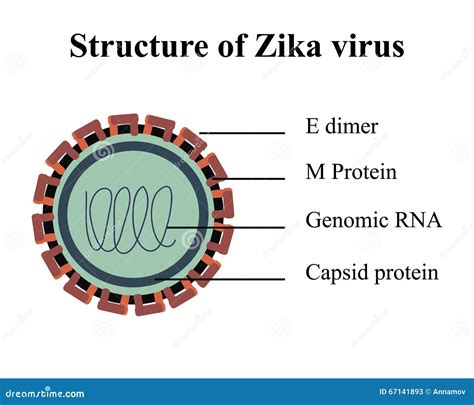 Structure of Zika virus

E dimer

M Protein

Genomic RNA

Capsid protein

dreamstime.com

ID 67141893 © Annamov